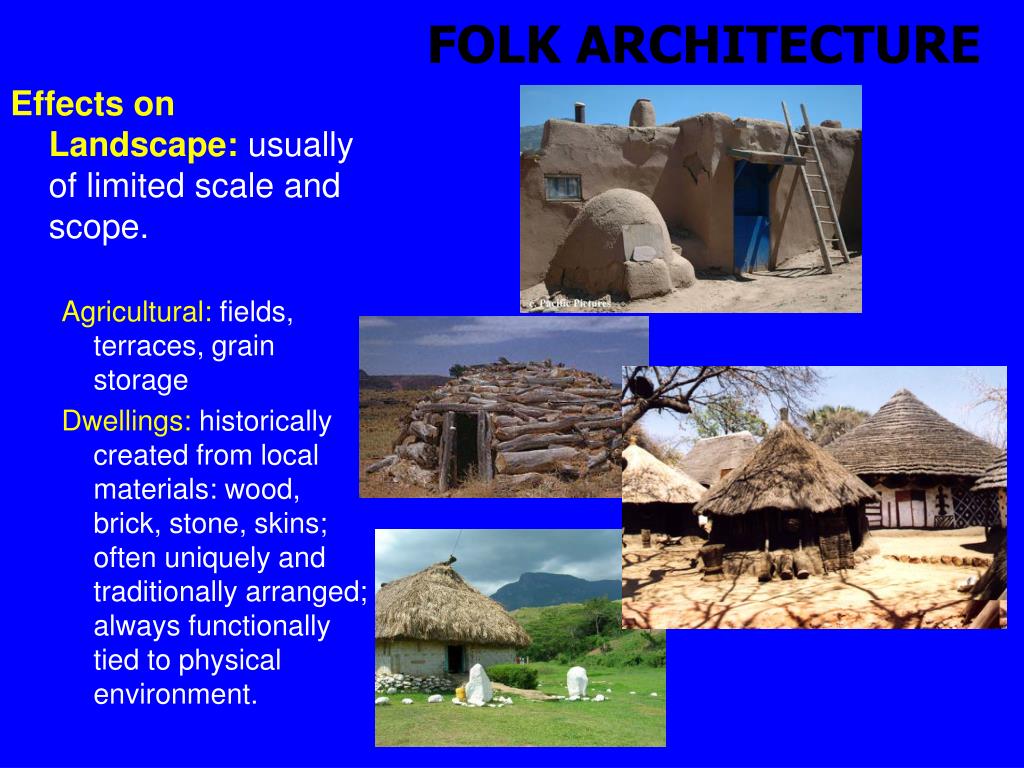 FOLK ARCHITECTURE

Effects on Landscape: usually of limited scale and scope.

Agricultural: fields, terraces, grain storage

Dwellings: historically created from local materials: wood, brick, stone, skins; often uniquely and traditionally arranged; always functionally tied to physical environment.

© Pacific Pictures